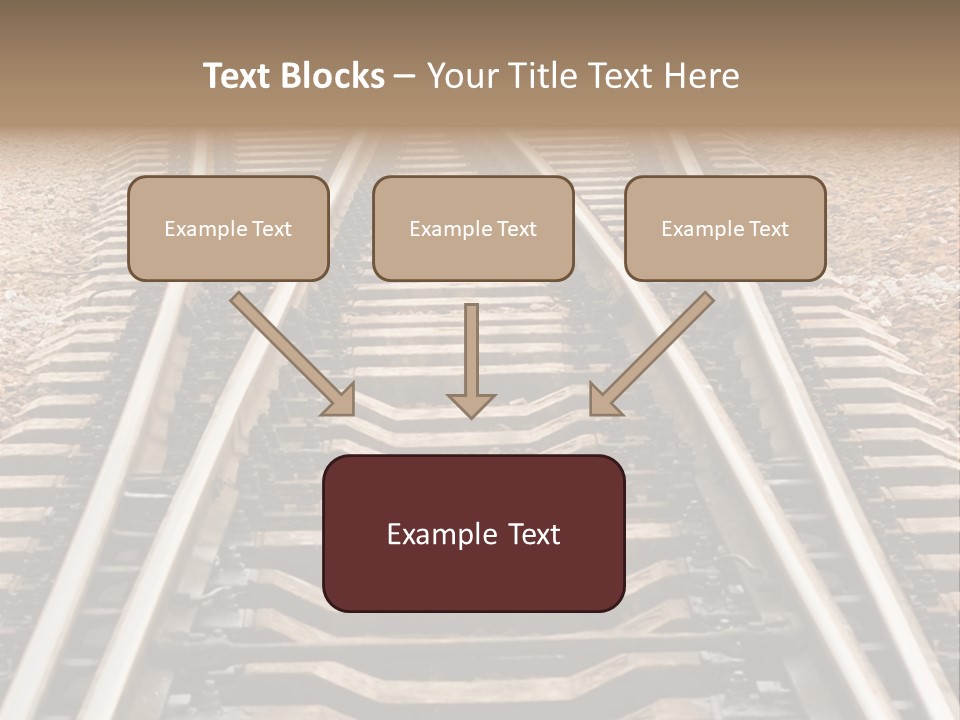 Text Blocks – Your Title Text Here

Example Text

Example Text

Example Text

Example Text